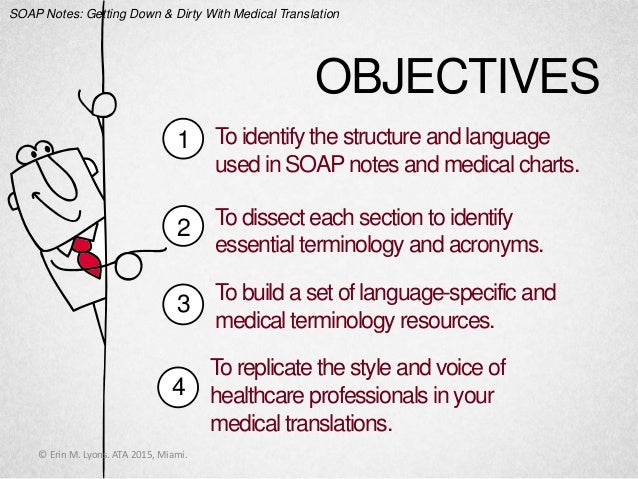 SOAP Notes: Getting Down & Dirty With Medical Translation

OBJECTIVES

1 To identify the structure and language used in SOAP notes and medical charts.

2 To dissect each section to identify essential terminology and acronyms.

3 To build a set of language-specific and medical terminology resources.

4 To replicate the style and voice of healthcare professionals in your medical translations.

© Erin M. Lyons. ATA 2015, Miami.